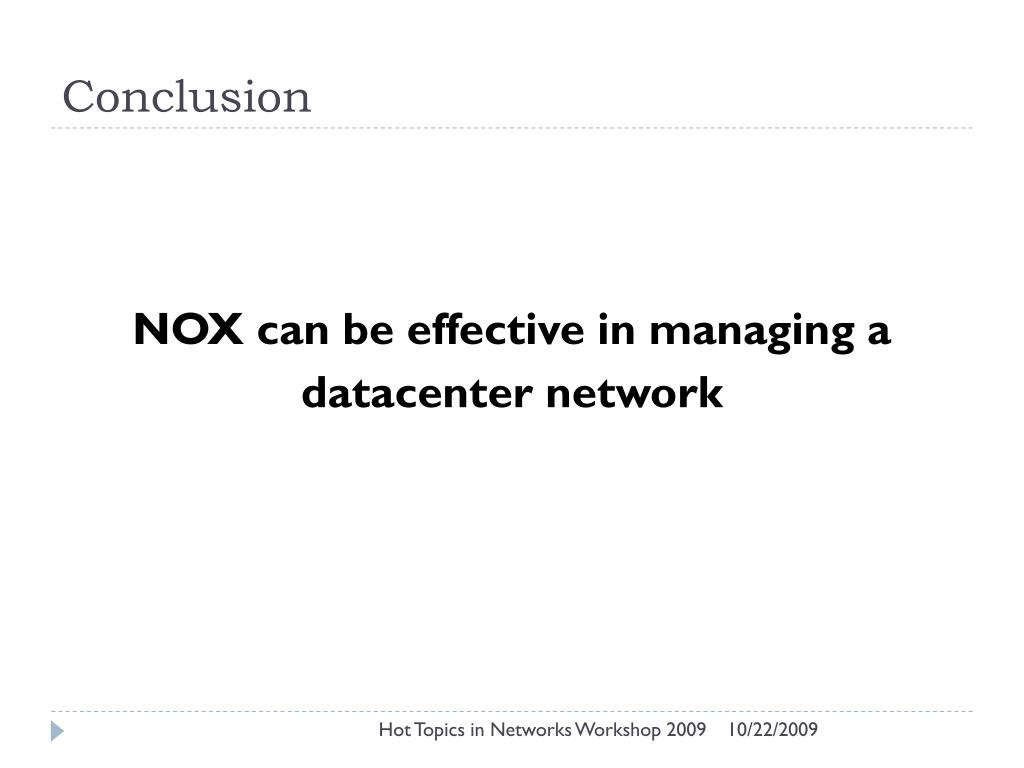 Conclusion

NOX can be effective in managing a datacenter network

Hot Topics in Networks Workshop 2009 10/22/2009